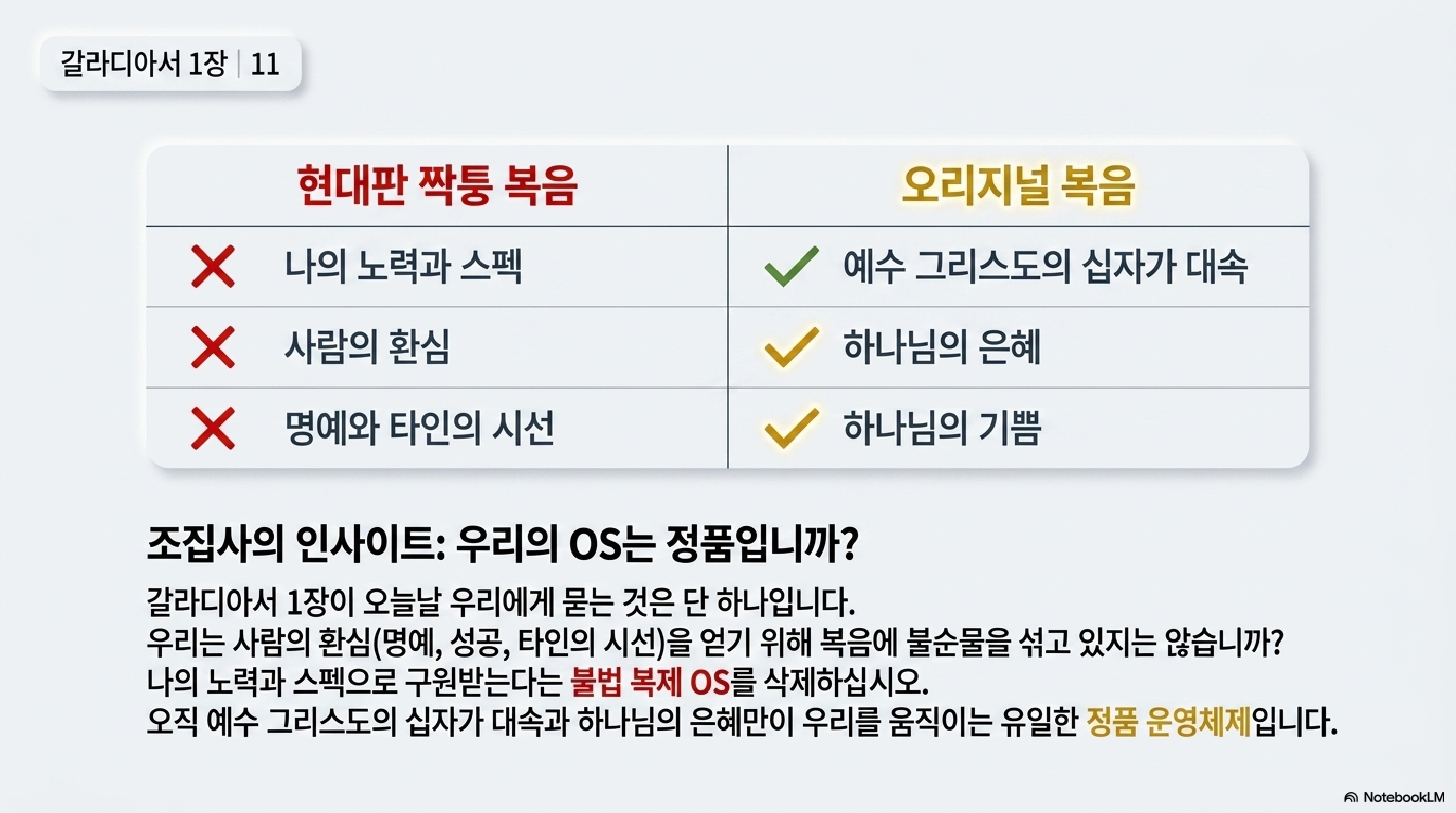 갈라디아서 1장 | 11

| 현대판 짝퉁 복음 | 오리지널 복음 |
|---|---|
| 나의 노력과 스펙 | 예수 그리스도의 십자가 대속 |
| 사람의 환심 | 하나님의 은혜 |
| 명예와 타인의 시선 | 하나님의 기쁨 |

조집사의 인사이트: 우리의 OS는 정품입니까?

갈라디아서 1장이 오늘날 우리에게 묻는 것은 단 하나입니다.
우리는 사람의 환심(명예, 성공, 타인의 시선)을 얻기 위해 복음에 불순물을 섞고 있지는 않습니까?
나의 노력과 스펙으로 구원받는다는 불법 복제 OS를 삭제하십시오.
오직 예수 그리스도의 십자가 대속과 하나님의 은혜만이 우리를 움직이는 유일한 정품 운영체제입니다.

NotebookLM